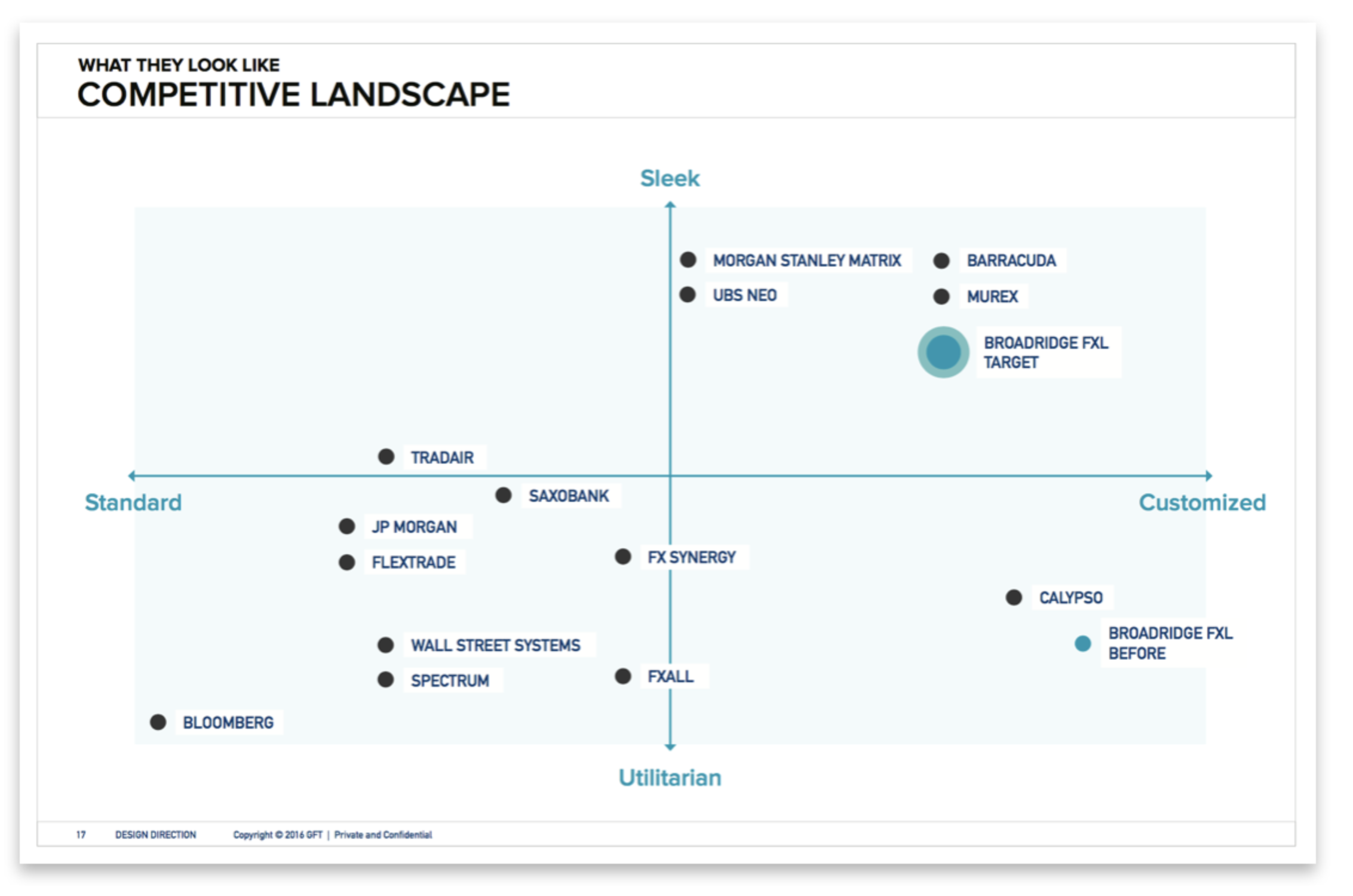 WHAT THEY LOOK LIKE
COMPETITIVE LANDSCAPE

Sleek

MORGAN STANLEY MATRIX
BARRACUDA
UBS NEO
MUREX
BROADRIDGE FXL TARGET

TRADAIR

Standard

Customized

SAXOBANK
JP MORGAN
FLEXTRADE
FX SYNERGY
CALYPSO
BROADRIDGE FXL BEFORE
WALL STREET SYSTEMS
SPECTRUM
FXALL
BLOOMBERG

Utilitarian

17 DESIGN DIRECTION Copyright © 2016 GFT | Private and Confidential